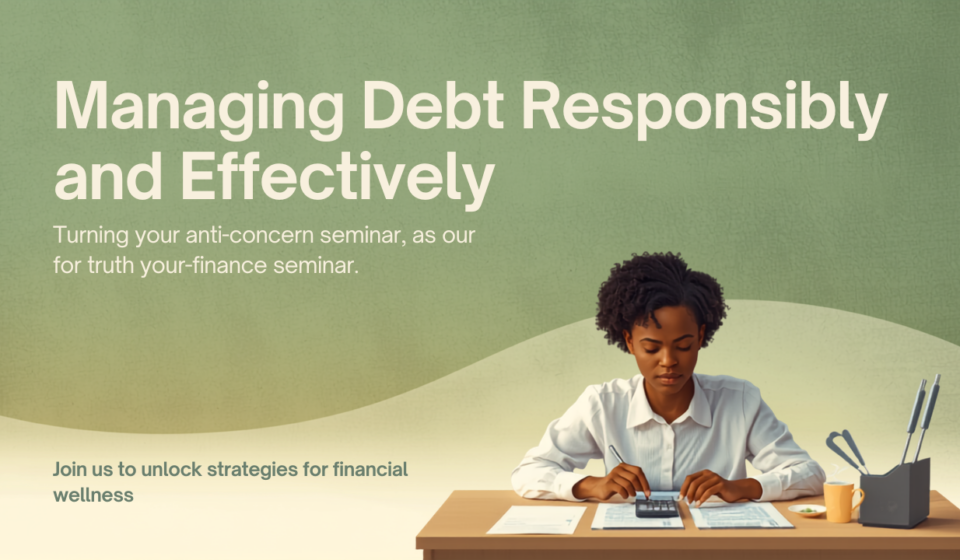 Managing Debt Responsibly and Effectively

Turning your anti-concern seminar, as our for truth your-finance seminar.

Join us to unlock strategies for financial wellness